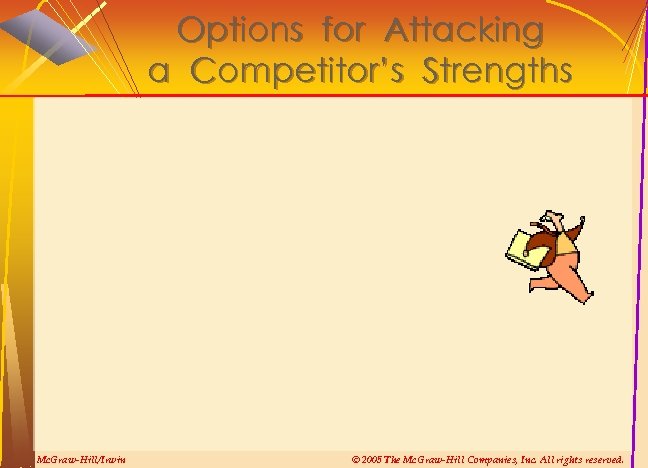 Options for Attacking a Competitor's Strengths

McGraw-Hill/Irwin

© 2005 The McGraw-Hill Companies, Inc. All rights reserved.